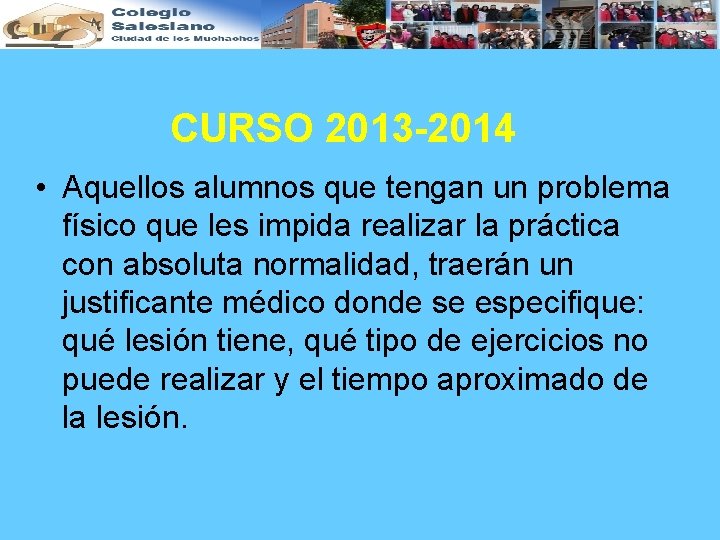 Colegio Salesiano
Ciudad de los Muchachos

CURSO 2013-2014

• Aquellos alumnos que tengan un problema físico que les impida realizar la práctica con absoluta normalidad, traerán un justificante médico donde se especifique: qué lesión tiene, qué tipo de ejercicios no puede realizar y el tiempo aproximado de la lesión.